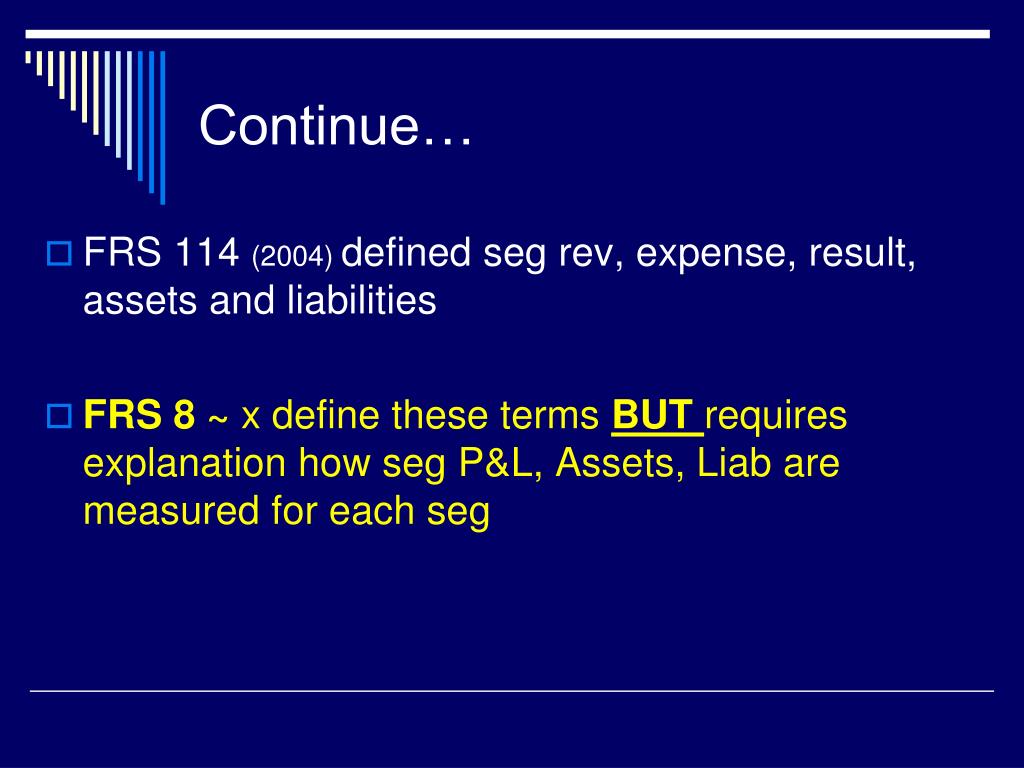 Continue…

FRS 114 (2004) defined seg rev, expense, result, assets and liabilities

FRS 8 ~ x define these terms BUT requires explanation how seg P&L, Assets, Liab are measured for each seg